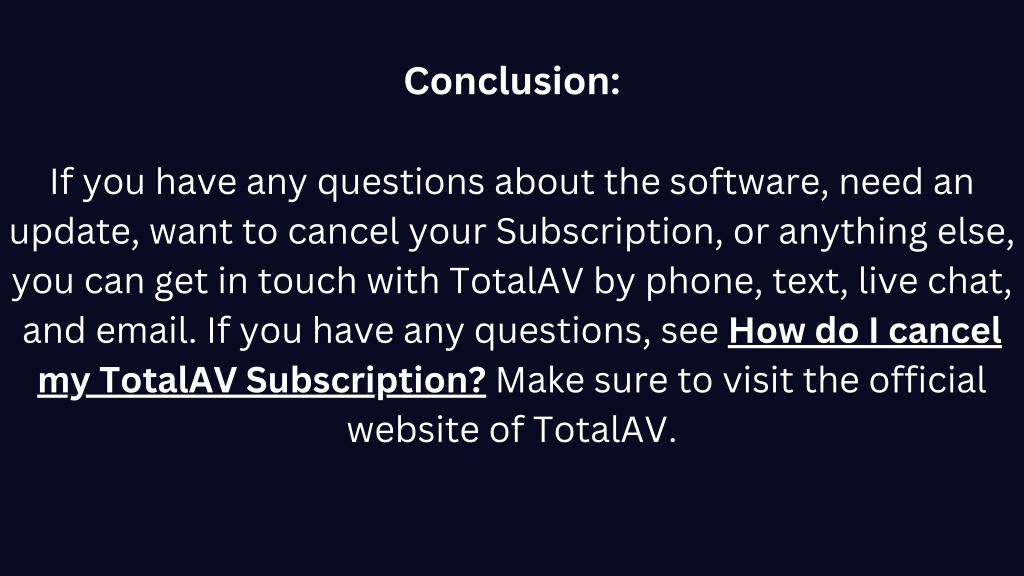 Conclusion:

If you have any questions about the software, need an update, want to cancel your Subscription, or anything else, you can get in touch with TotalAV by phone, text, live chat, and email. If you have any questions, see How do I cancel my TotalAV Subscription? Make sure to visit the official website of TotalAV.